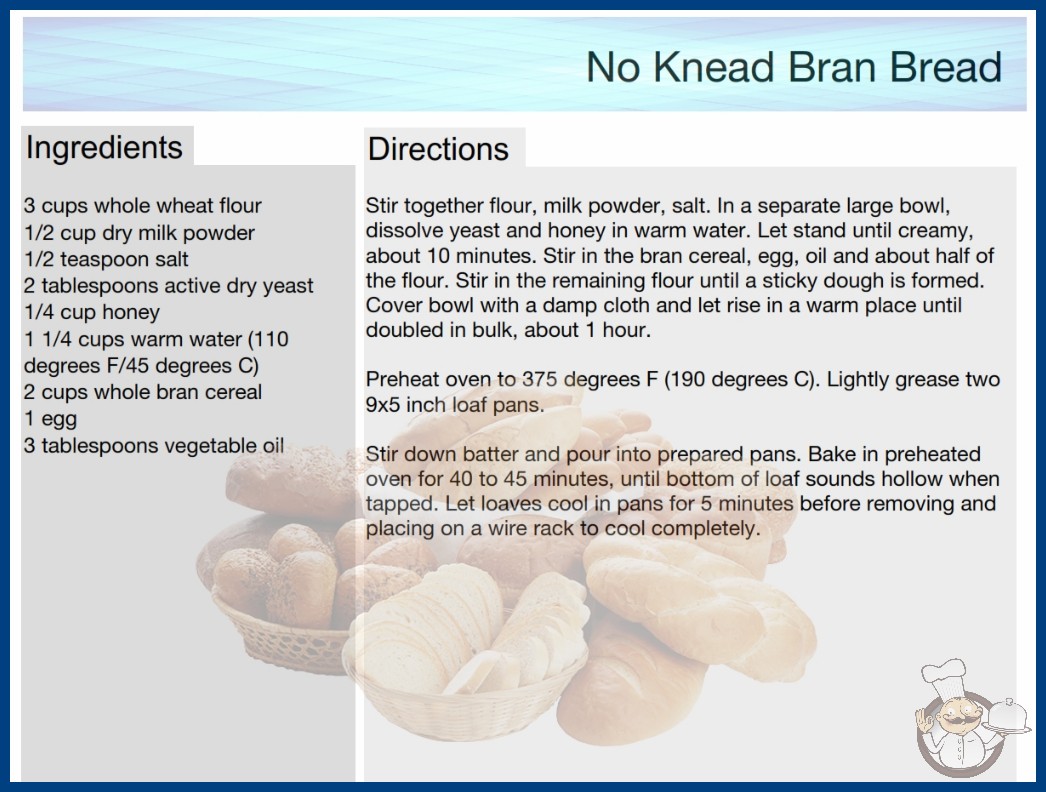 No Knead Bran Bread

Ingredients

3 cups whole wheat flour
1/2 cup dry milk powder
1/2 teaspoon salt
2 tablespoons active dry yeast
1/4 cup honey
1 1/4 cups warm water (110 degrees F/45 degrees C)
2 cups whole bran cereal
1 egg
3 tablespoons vegetable oil

Directions

Stir together flour, milk powder, salt. In a separate large bowl, dissolve yeast and honey in warm water. Let stand until creamy, about 10 minutes. Stir in the bran cereal, egg, oil and about half of the flour. Stir in the remaining flour until a sticky dough is formed. Cover bowl with a damp cloth and let rise in a warm place until doubled in bulk, about 1 hour.

Preheat oven to 375 degrees F (190 degrees C). Lightly grease two 9x5 inch loaf pans.

Stir down batter and pour into prepared pans. Bake in preheated oven for 40 to 45 minutes, until bottom of loaf sounds hollow when tapped. Let loaves cool in pans for 5 minutes before removing and placing on a wire rack to cool completely.